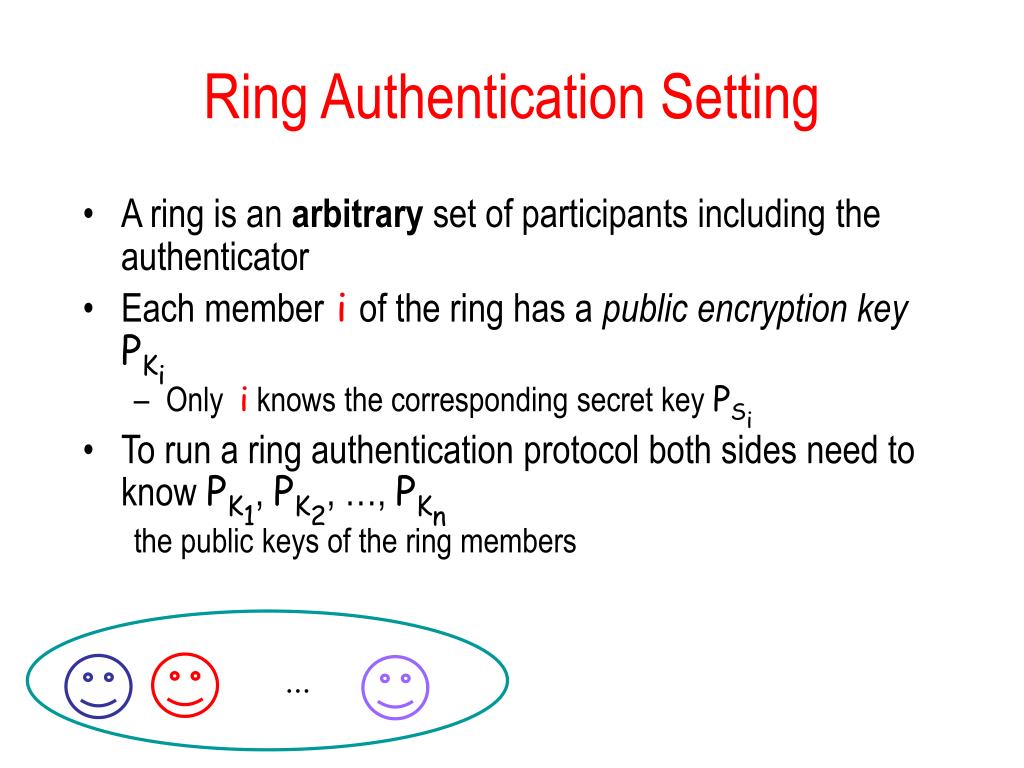 Ring Authentication Setting

• A ring is an **arbitrary** set of participants including the authenticator
• Each member i of the ring has a *public encryption key* $P_{K_i}$
 – Only i knows the corresponding secret key $P_{S_i}$
• To run a ring authentication protocol both sides need to know $P_{K_1}$, $P_{K_2}$, …, $P_{K_n}$
 the public keys of the ring members

…